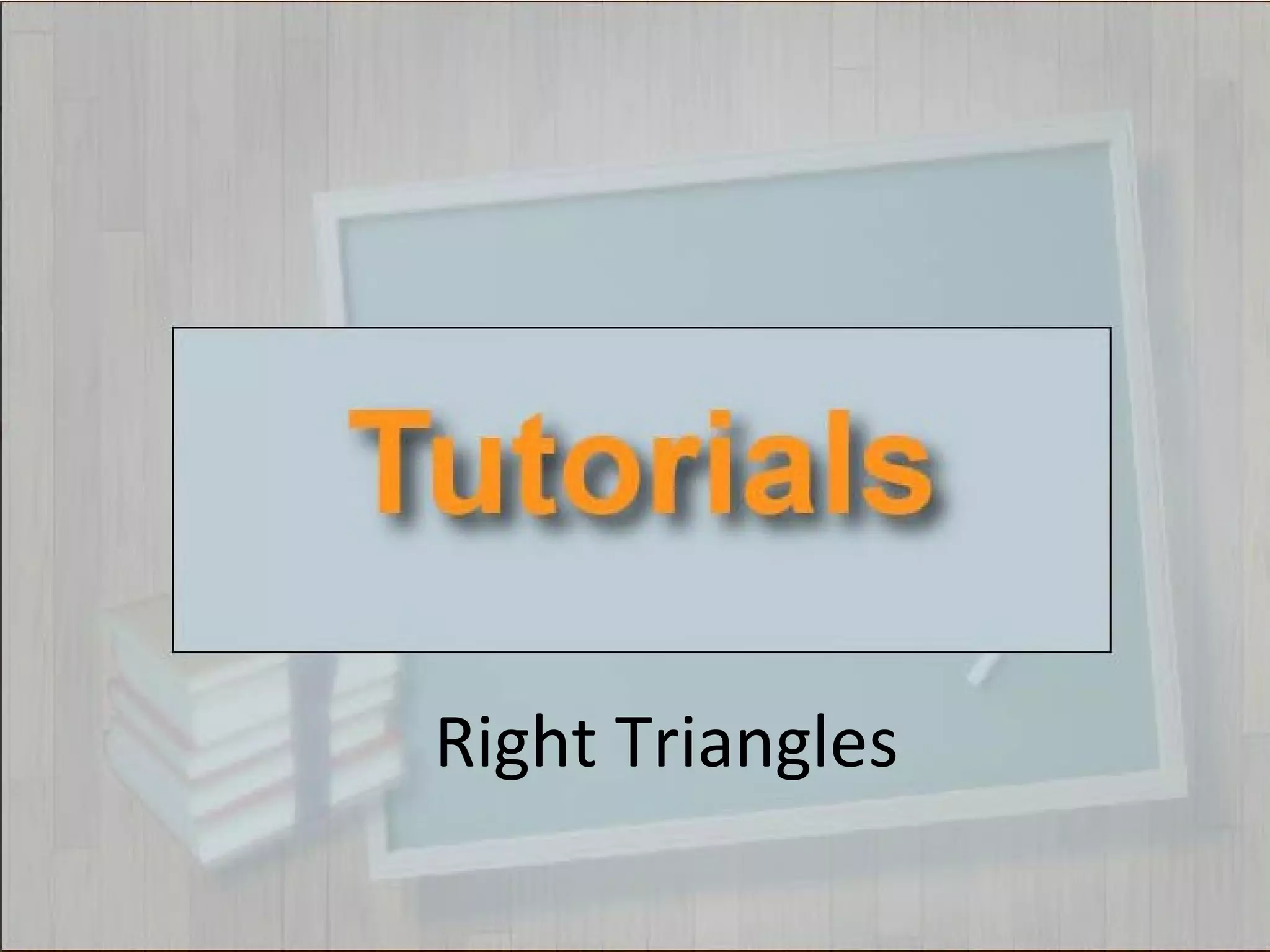 Tutorials

Right Triangles